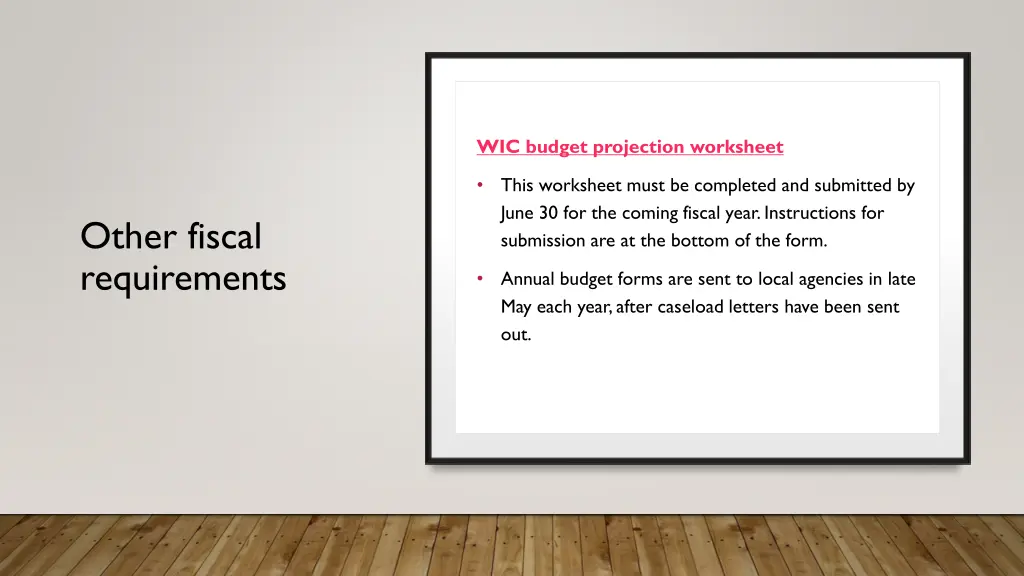 Other fiscal requirements

WIC budget projection worksheet

• This worksheet must be completed and submitted by June 30 for the coming fiscal year. Instructions for submission are at the bottom of the form.

• Annual budget forms are sent to local agencies in late May each year, after caseload letters have been sent out.